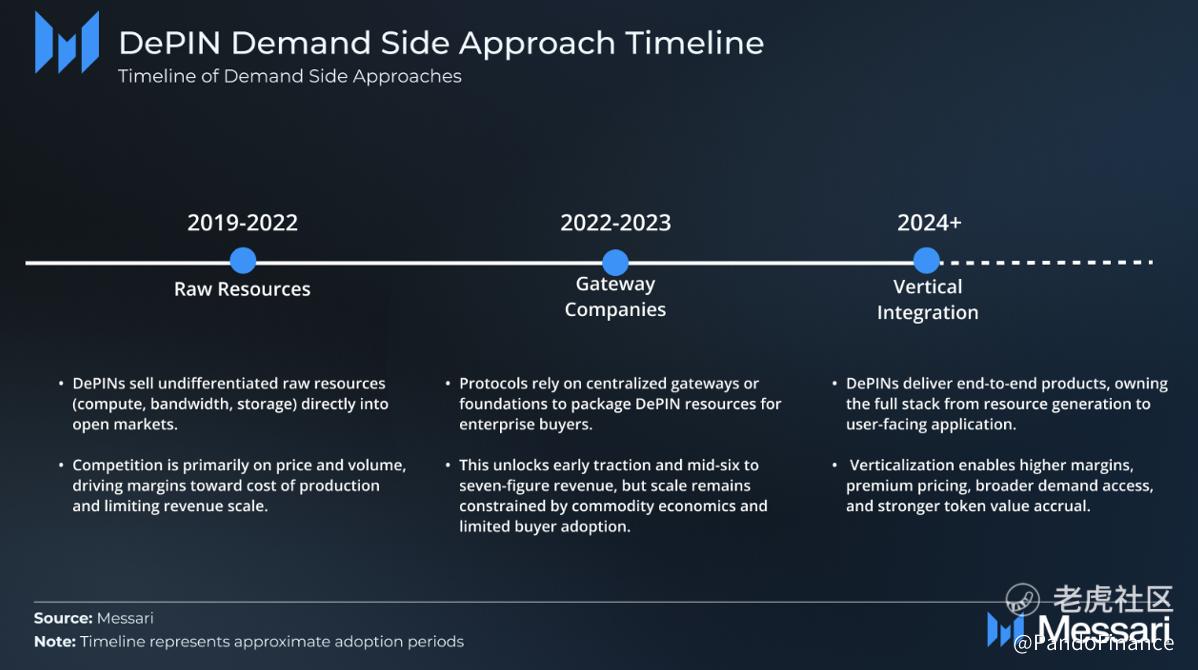 DePIN Demand Side Approach Timeline
Timeline of Demand Side Approaches

2019-2022
Raw Resources

2022-2023
Gateway Companies

2024+
Vertical Integration

• DePINs sell undifferentiated raw resources (compute, bandwidth, storage) directly into open markets.

• Competition is primarily on price and volume, driving margins toward cost of production and limiting revenue scale.

• Protocols rely on centralized gateways or foundations to package DePIN resources for enterprise buyers.

• This unlocks early traction and mid-six to seven-figure revenue, but scale remains constrained by commodity economics and limited buyer adoption.

• DePINs deliver end-to-end products, owning the full stack from resource generation to user-facing application.

• Verticalization enables higher margins, premium pricing, broader demand access, and stronger token value accrual.

Source: Messari
Note: Timeline represents approximate adoption periods

老虎社区
Messari
@PandoFinance